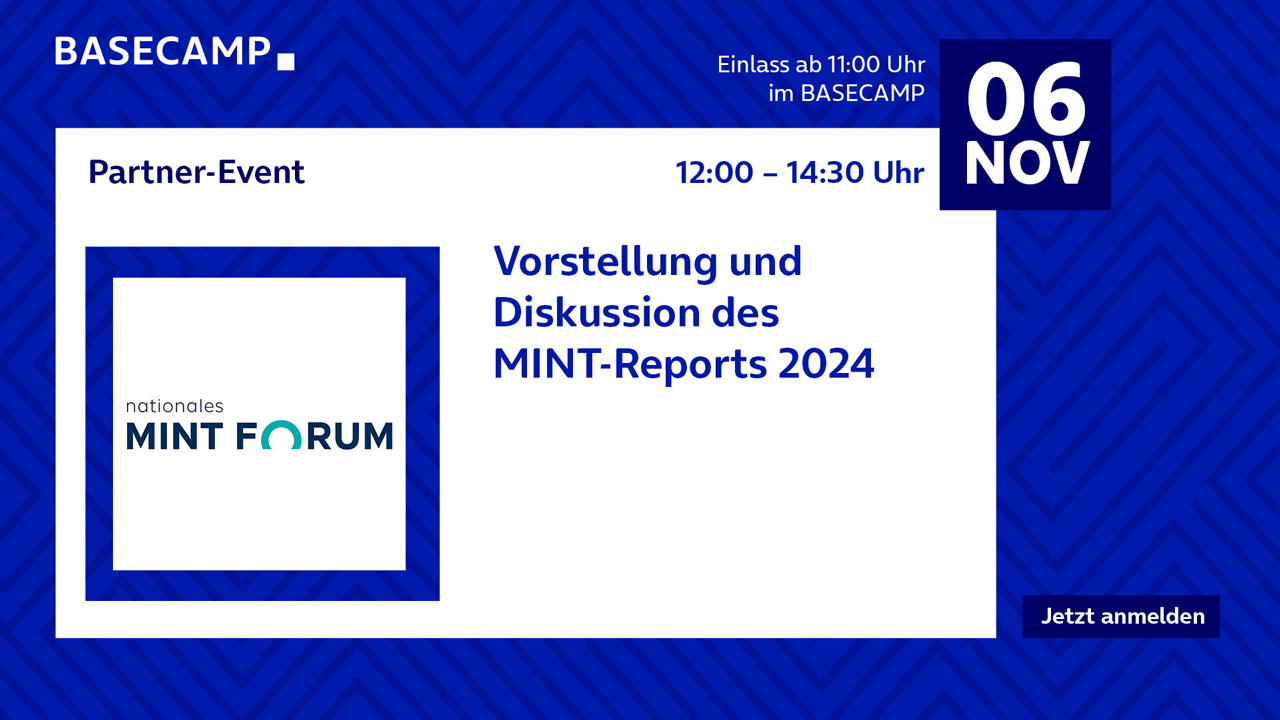 BASECAMP

Einlass ab 11:00 Uhr
im BASECAMP

06
NOV

Partner-Event

12:00 – 14:30 Uhr

nationales
MINT FORUM

Vorstellung und Diskussion des MINT-Reports 2024

Jetzt anmelden